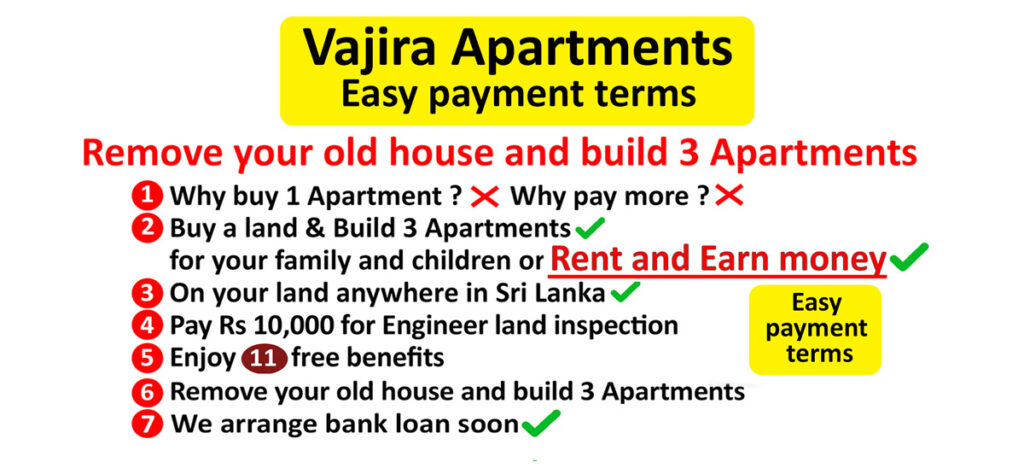 Vajira Apartments
Easy payment terms

Remove your old house and build 3 Apartments

1 Why buy 1 Apartment ? Why pay more ?
2 Buy a land & Build 3 Apartments for your family and children or Rent and Earn money
3 On your land anywhere in Sri Lanka
4 Pay Rs 10,000 for Engineer land inspection
5 Enjoy 11 free benefits
6 Remove your old house and build 3 Apartments
7 We arrange bank loan soon

Easy payment terms